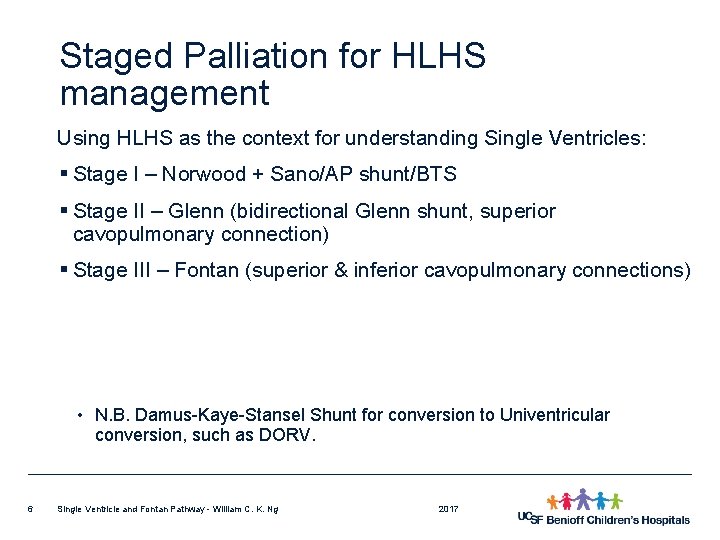 Staged Palliation for HLHS management

Using HLHS as the context for understanding Single Ventricles:

▪ Stage I – Norwood + Sano/AP shunt/BTS

▪ Stage II – Glenn (bidirectional Glenn shunt, superior cavopulmonary connection)

▪ Stage III – Fontan (superior & inferior cavopulmonary connections)

• N.B. Damus-Kaye-Stansel Shunt for conversion to Univentricular conversion, such as DORV.

6 Single Ventricle and Fontan Pathway - William C. K. Ng 2017

UCSF Benioff Children's Hospitals